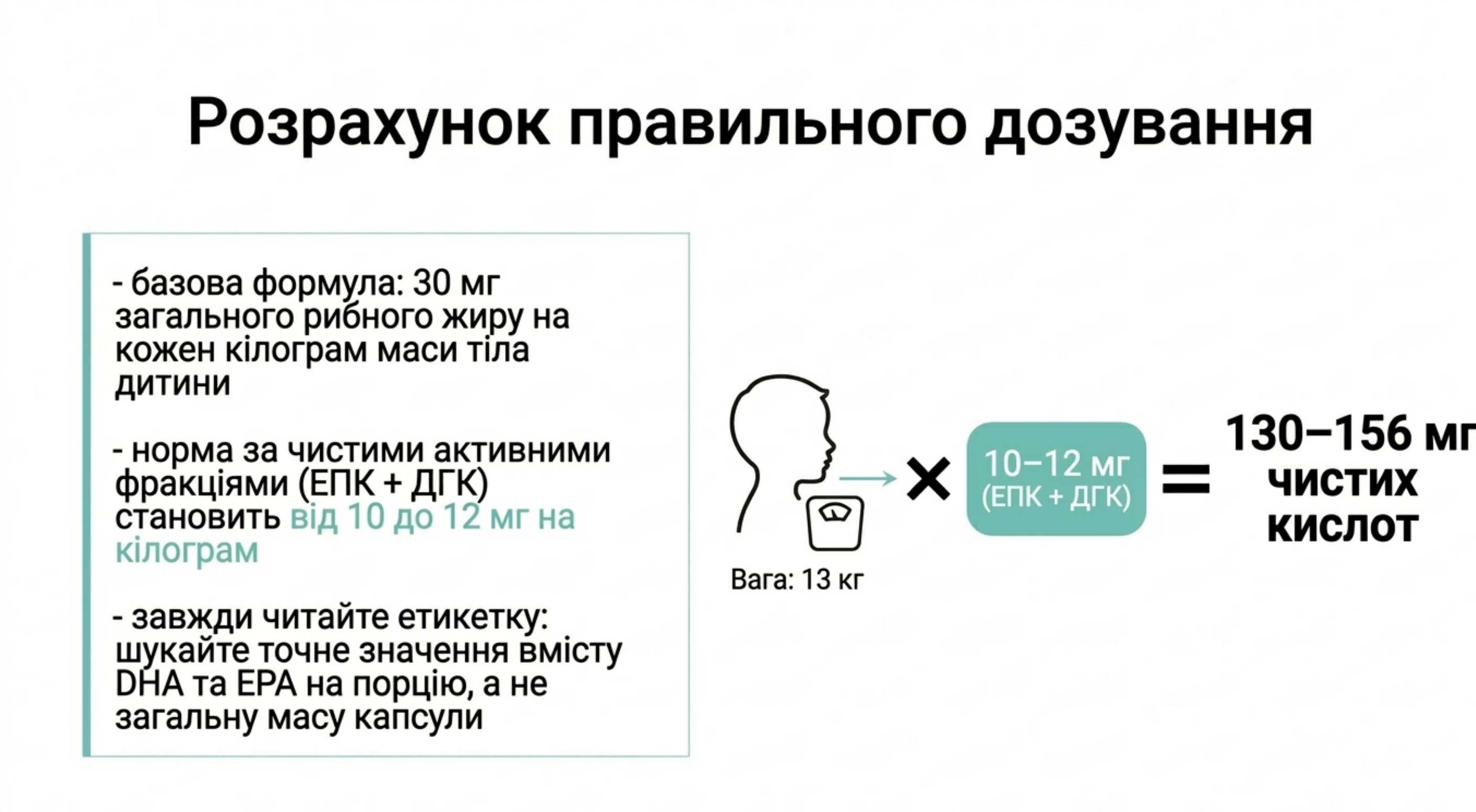 Розрахунок правильного дозування

- базова формула: 30 мг загального рибного жиру на кожен кілограм маси тіла дитини

- норма за чистими активними фракціями (ЕПК + ДГК) становить від 10 до 12 мг на кілограм

- завжди читайте етикетку: шукайте точне значення вмісту DHA та EPA на порцію, а не загальну масу капсули

Вага: 13 кг

× 10–12 мг (ЕПК + ДГК) = 130–156 мг чистих кислот